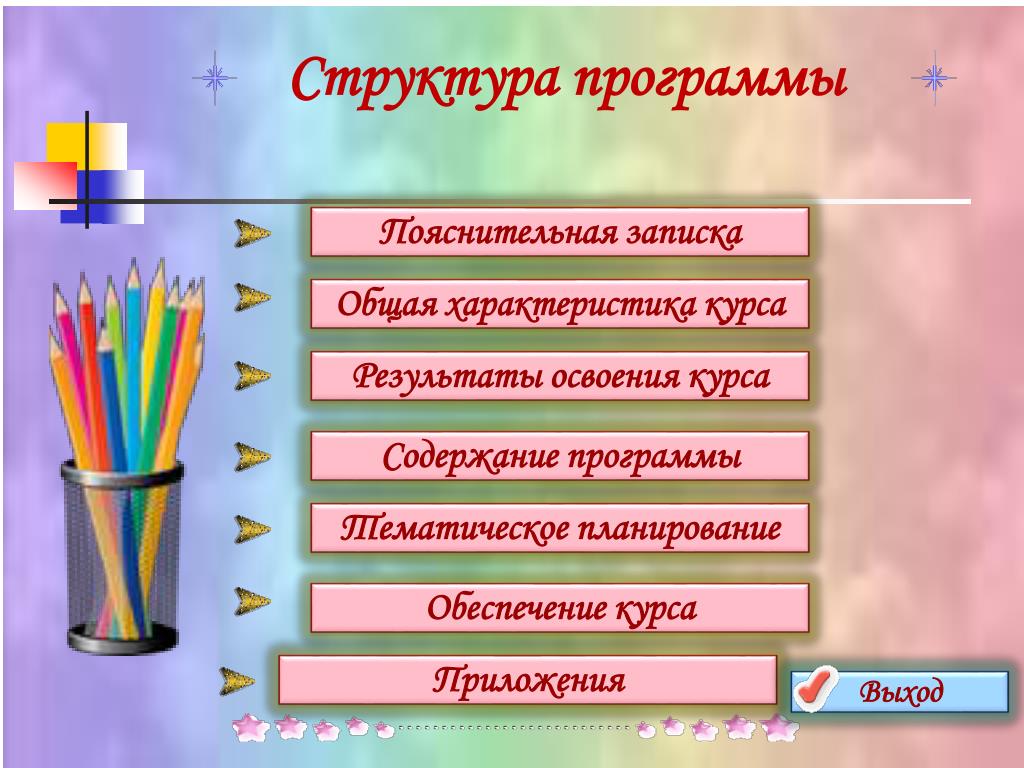 Структура программы

Пояснительная записка

Общая характеристика курса

Результаты освоения курса

Содержание программы

Тематическое планирование

Обеспечение курса

Приложения

Выход